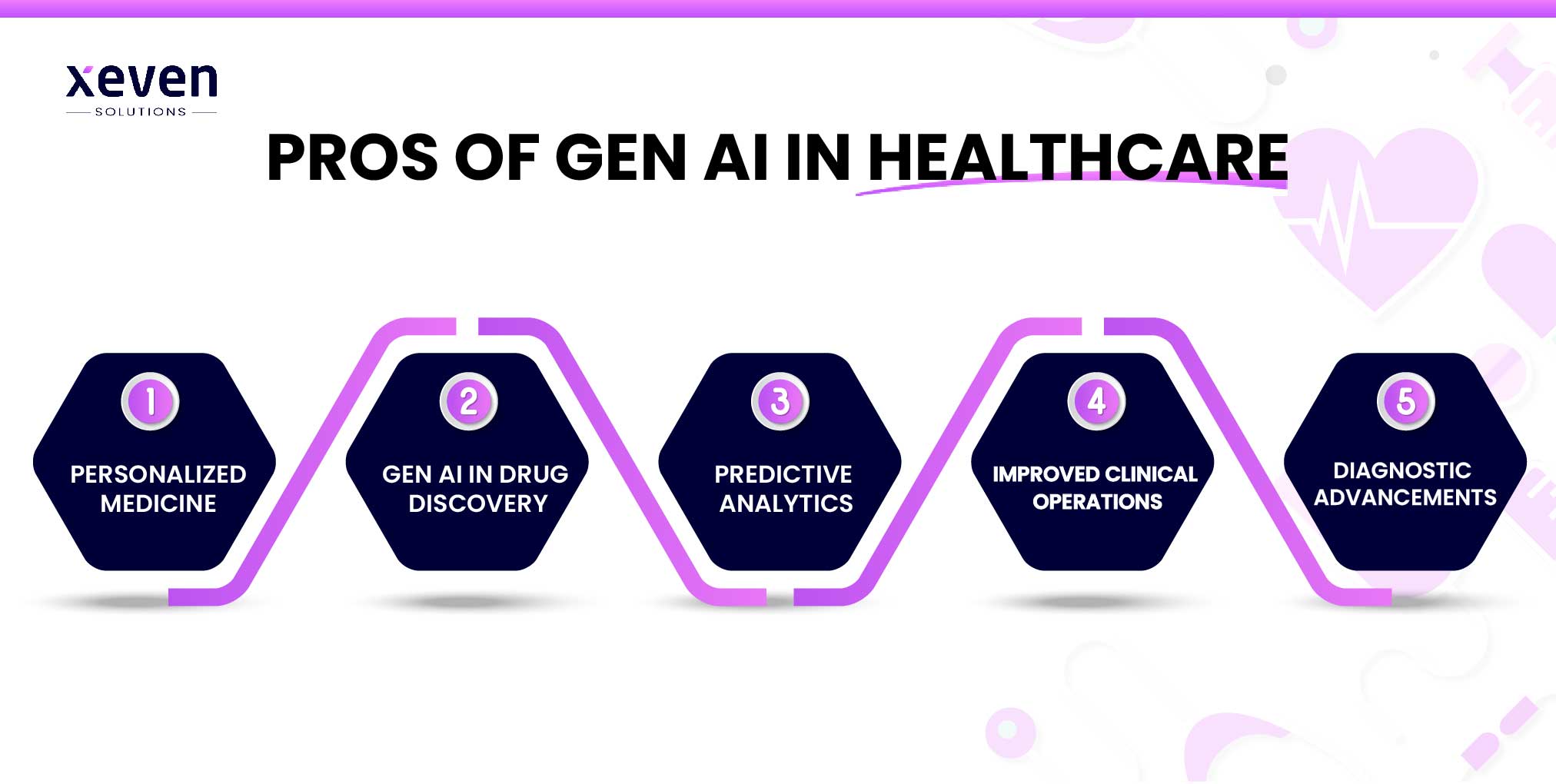 xeven
SOLUTIONS

PROS OF GEN AI IN HEALTHCARE

1
PERSONALIZED MEDICINE

2
GEN AI IN DRUG DISCOVERY

3
PREDICTIVE ANALYTICS

4
IMPROVED CLINICAL OPERATIONS

5
DIAGNOSTIC ADVANCEMENTS